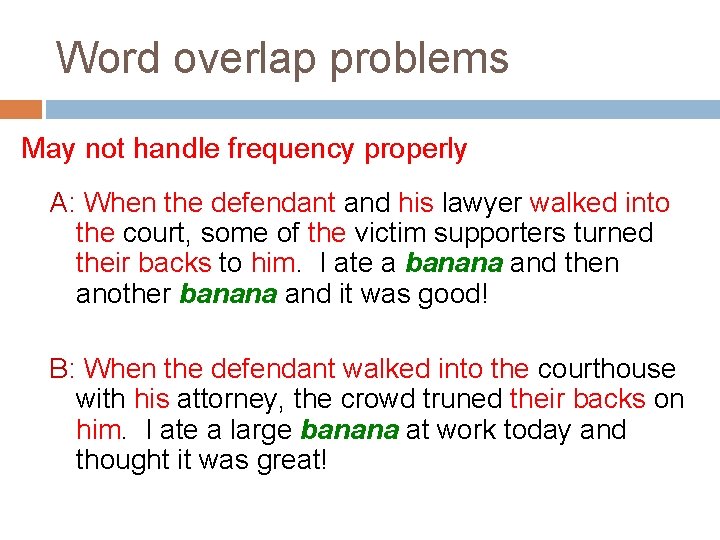 Word overlap problems

May not handle frequency properly

A: When the defendant and his lawyer walked into the court, some of the victim supporters turned their backs to him. I ate a banana and then another banana and it was good!

B: When the defendant walked into the courthouse with his attorney, the crowd truned their backs on him. I ate a large banana at work today and thought it was great!